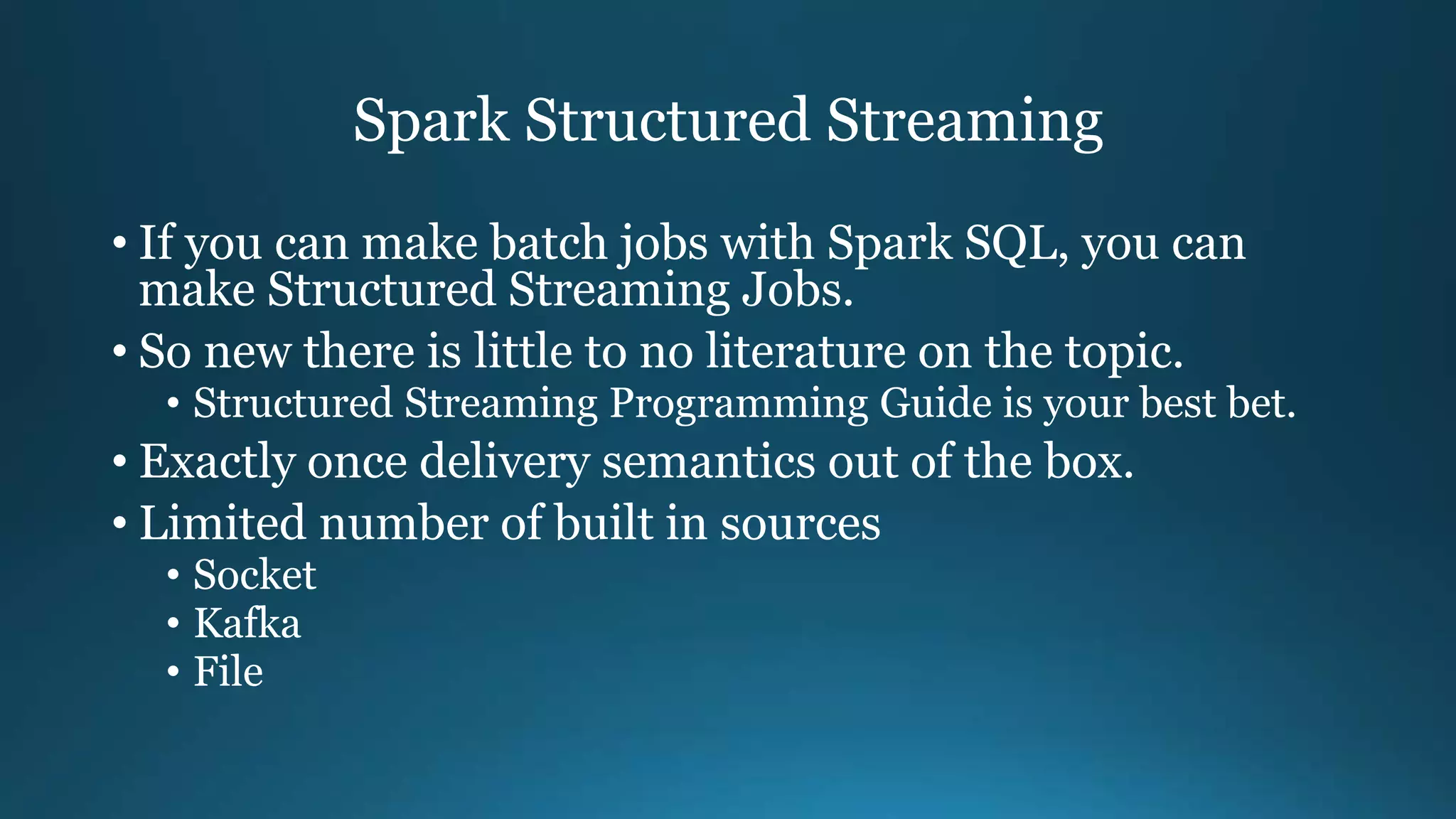 Spark Structured Streaming

• If you can make batch jobs with Spark SQL, you can make Structured Streaming Jobs.

• So new there is little to no literature on the topic.

  • Structured Streaming Programming Guide is your best bet.

• Exactly once delivery semantics out of the box.

• Limited number of built in sources

  • Socket
  • Kafka
  • File